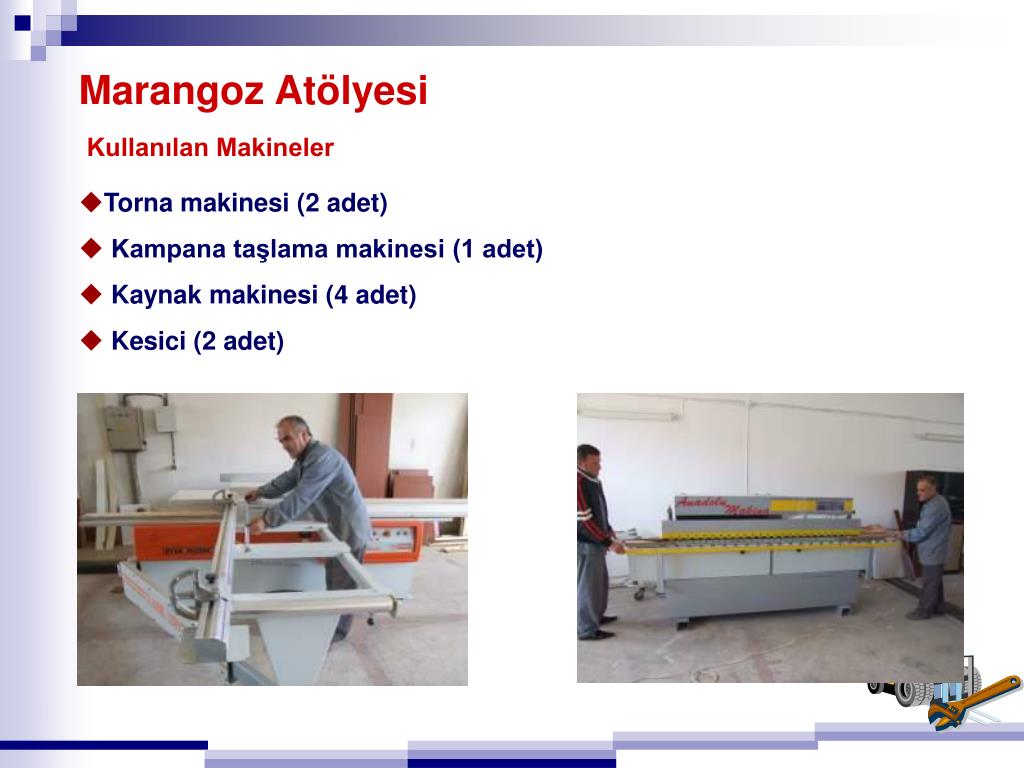 Marangoz Atölyesi

Kullanılan Makineler

◆Torna makinesi (2 adet)

◆ Kampana taşlama makinesi (1 adet)

◆ Kaynak makinesi (4 adet)

◆ Kesici (2 adet)

Anadolu Makina